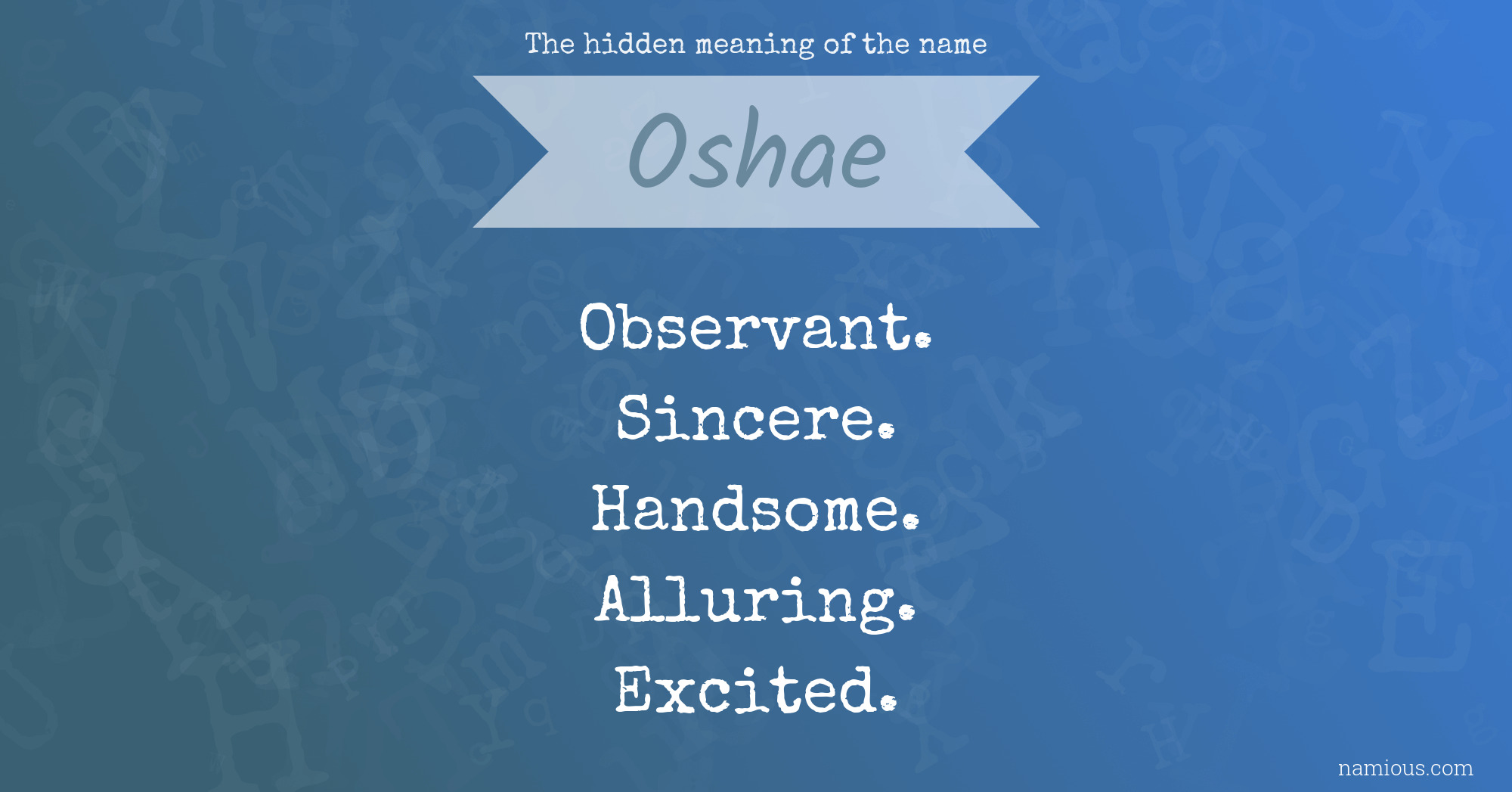 The hidden meaning of the name

Oshae

Observant.
Sincere.
Handsome.
Alluring.
Excited.

namious.com